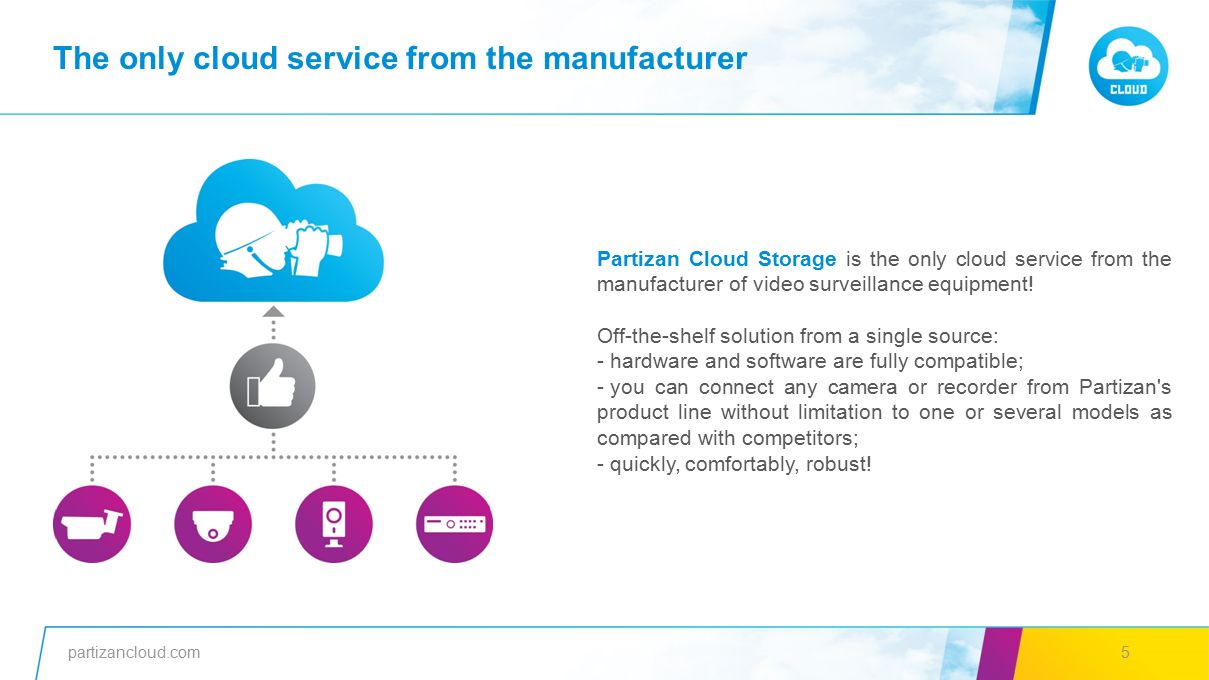 The only cloud service from the manufacturer

CLOUD

Partizan Cloud Storage is the only cloud service from the manufacturer of video surveillance equipment!

Off-the-shelf solution from a single source:
- hardware and software are fully compatible;
- you can connect any camera or recorder from Partizan's product line without limitation to one or several models as compared with competitors;
- quickly, comfortably, robust!

partizancloud.com

5